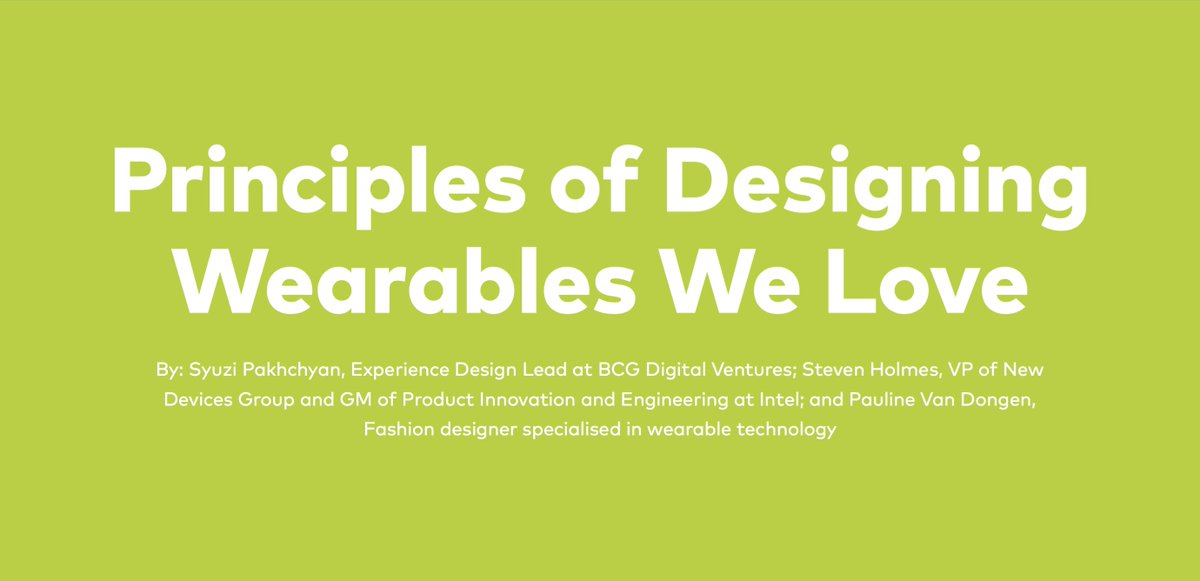 Principles of Designing Wearables We Love

By: Syuzi Pakhchyan, Experience Design Lead at BCG Digital Ventures; Steven Holmes, VP of New Devices Group and GM of Product Innovation and Engineering at Intel; and Pauline Van Dongen, Fashion designer specialised in wearable technology